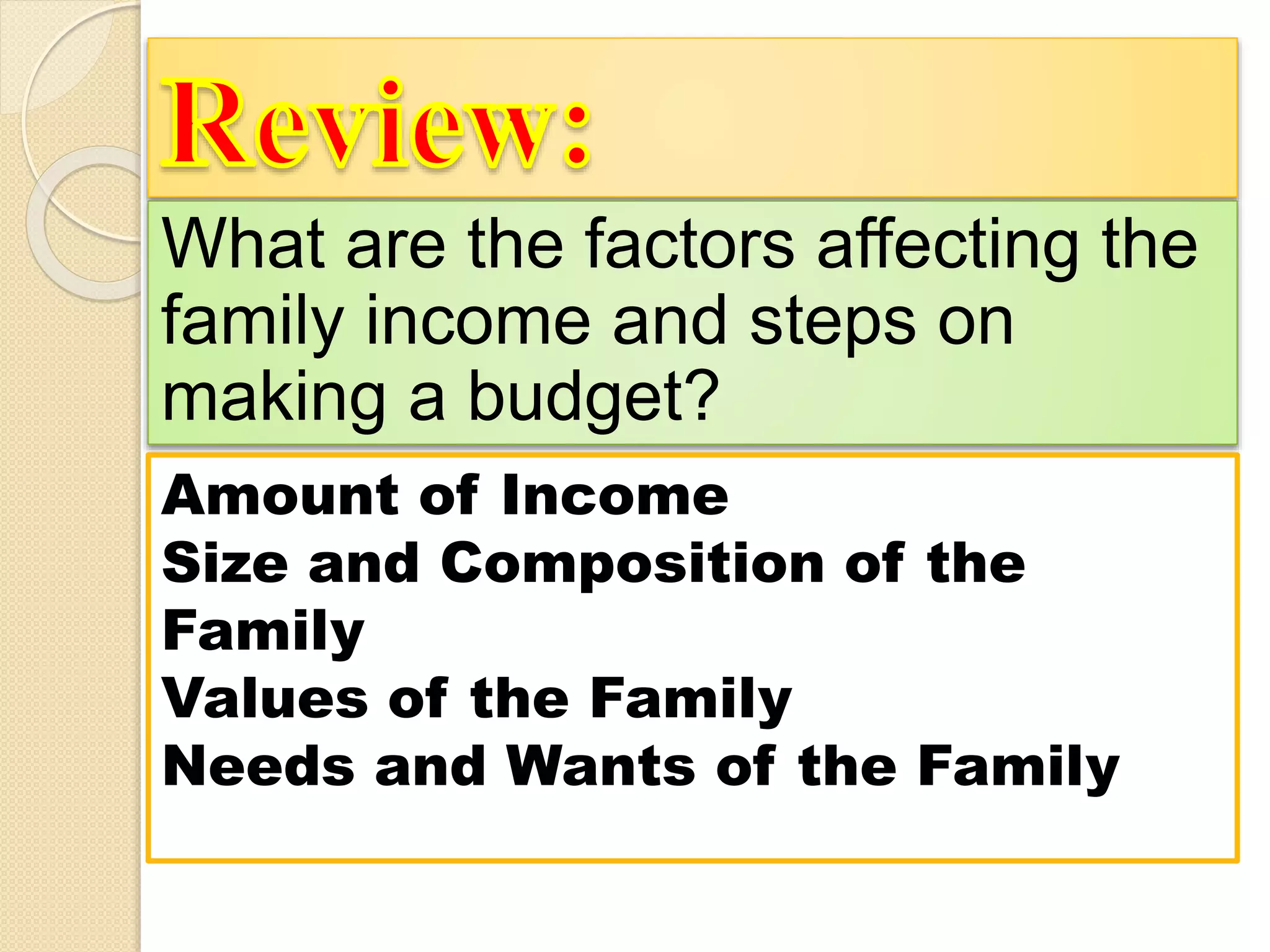 Review:

What are the factors affecting the family income and steps on making a budget?

Amount of Income
Size and Composition of the Family
Values of the Family
Needs and Wants of the Family